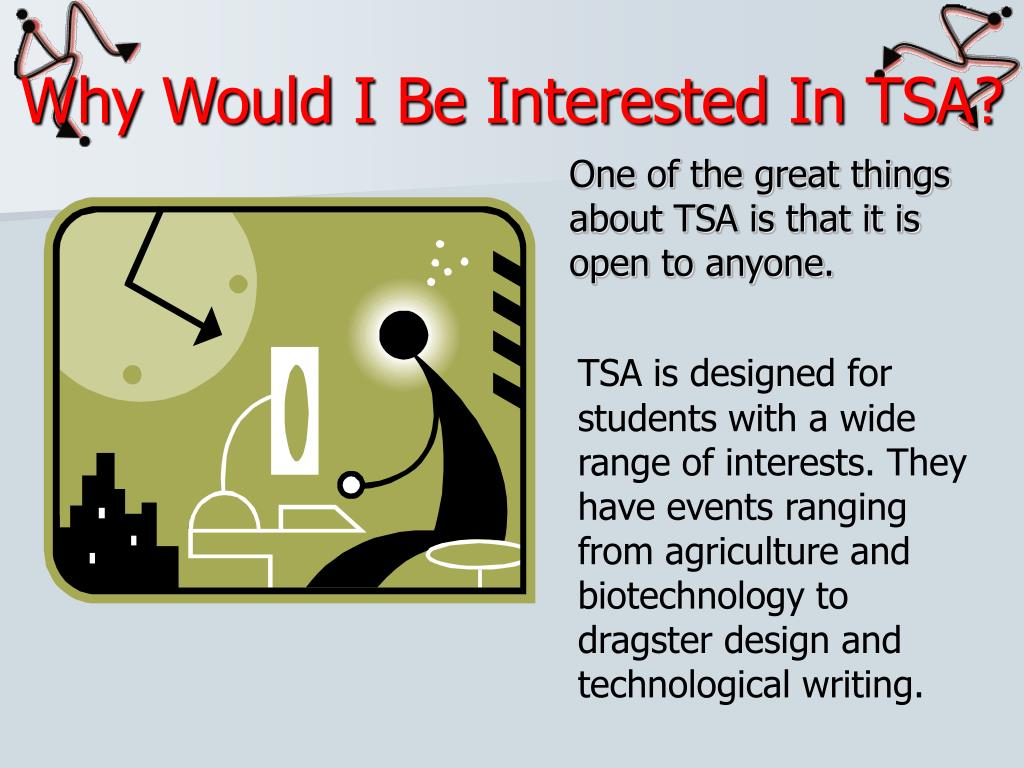 Why Would I Be Interested In TSA?

One of the great things about TSA is that it is open to anyone.

TSA is designed for students with a wide range of interests. They have events ranging from agriculture and biotechnology to dragster design and technological writing.